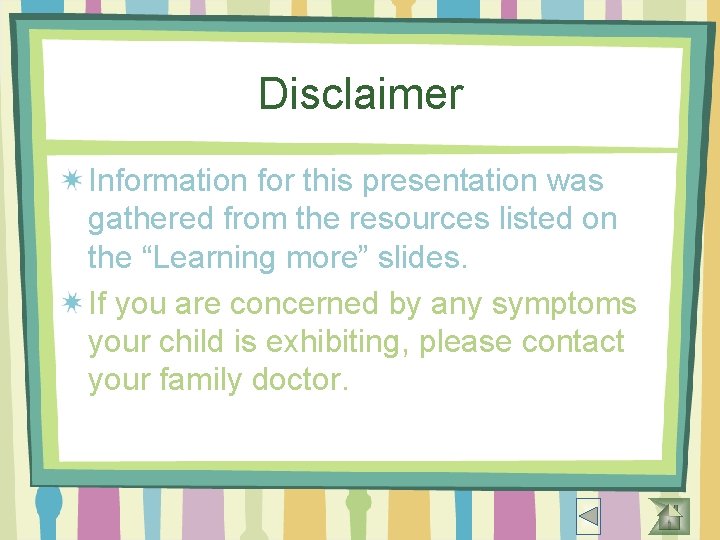 Disclaimer

Information for this presentation was gathered from the resources listed on the “Learning more” slides.

If you are concerned by any symptoms your child is exhibiting, please contact your family doctor.